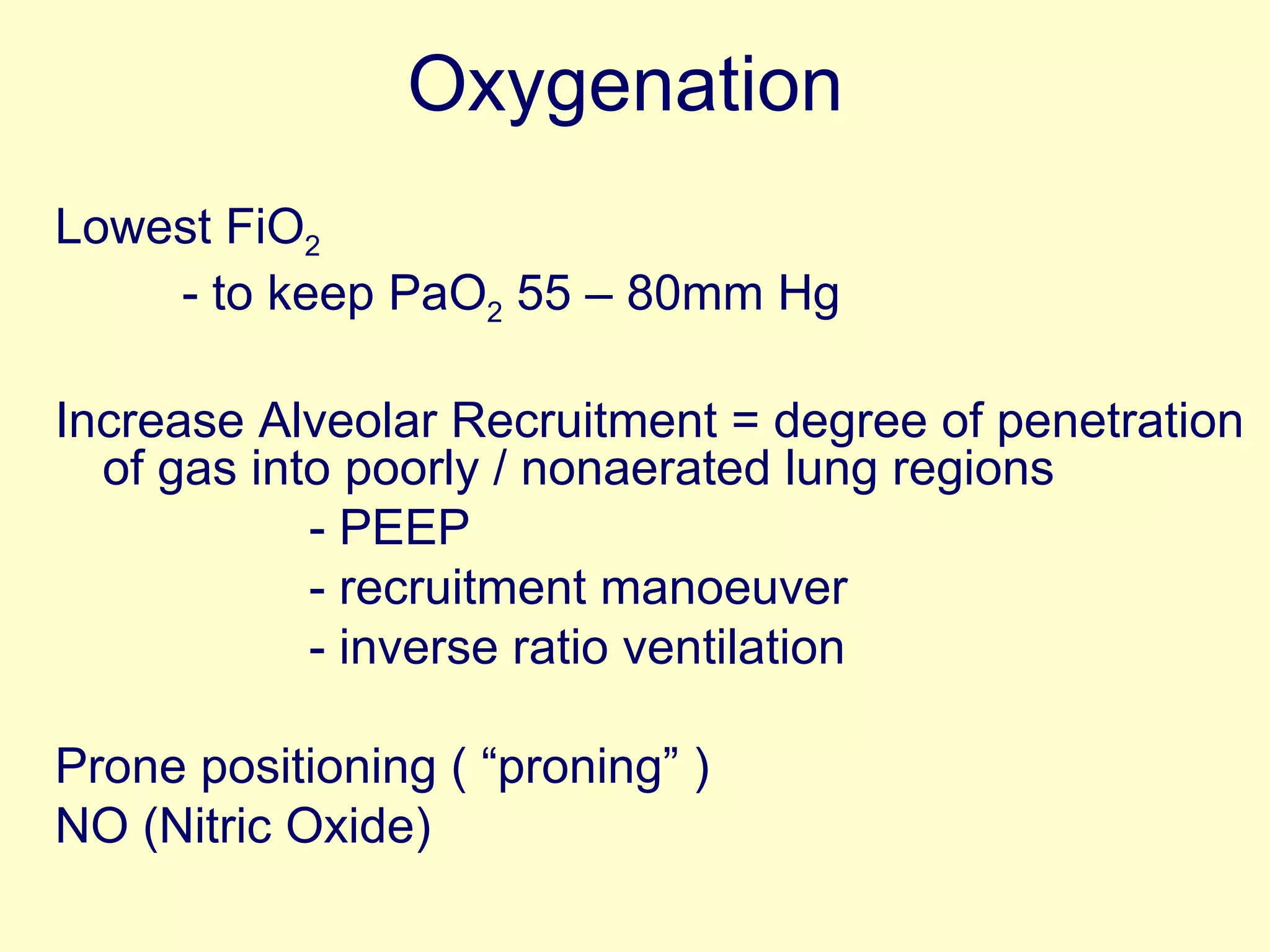 Oxygenation

Lowest $FiO_2$

- to keep $PaO_2$ 55 – 80mm Hg

Increase Alveolar Recruitment = degree of penetration of gas into poorly / nonaerated lung regions

- PEEP
- recruitment manoeuver
- inverse ratio ventilation

Prone positioning ( “proning” )
NO (Nitric Oxide)